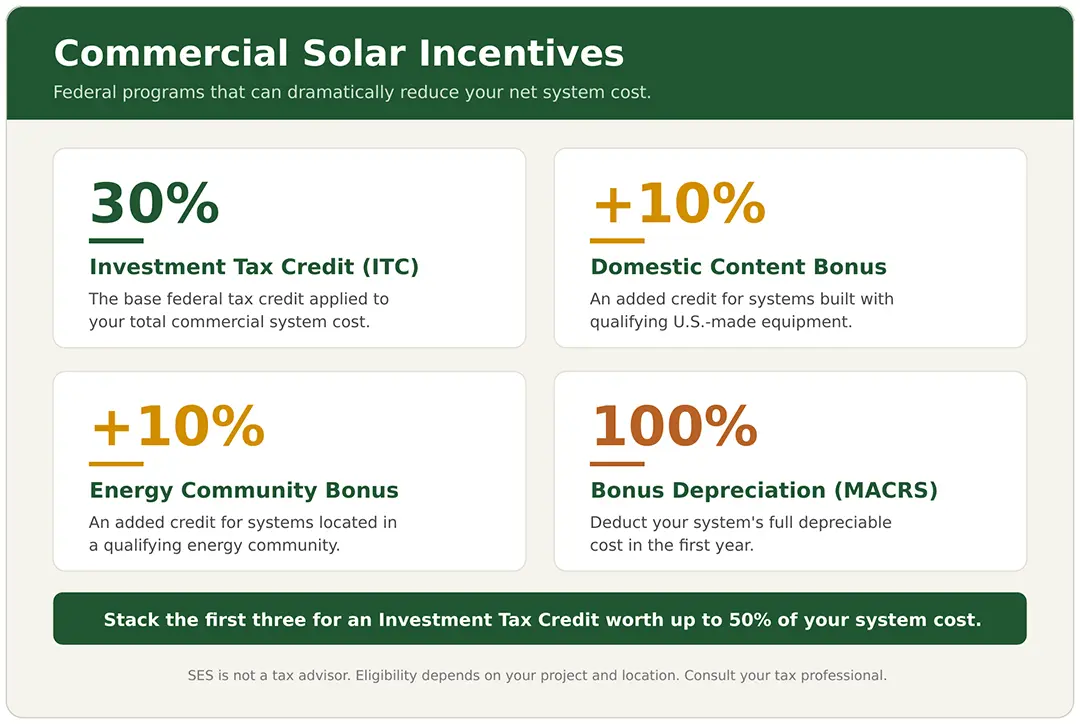 Commercial Solar Incentives

Federal programs that can dramatically reduce your net system cost.

30%

Investment Tax Credit (ITC)

The base federal tax credit applied to your total commercial system cost.

+10%

Domestic Content Bonus

An added credit for systems built with qualifying U.S.-made equipment.

+10%

Energy Community Bonus

An added credit for systems located in a qualifying energy community.

100%

Bonus Depreciation (MACRS)

Deduct your system's full depreciable cost in the first year.

Stack the first three for an Investment Tax Credit worth up to 50% of your system cost.

SES is not a tax advisor. Eligibility depends on your project and location. Consult your tax professional.